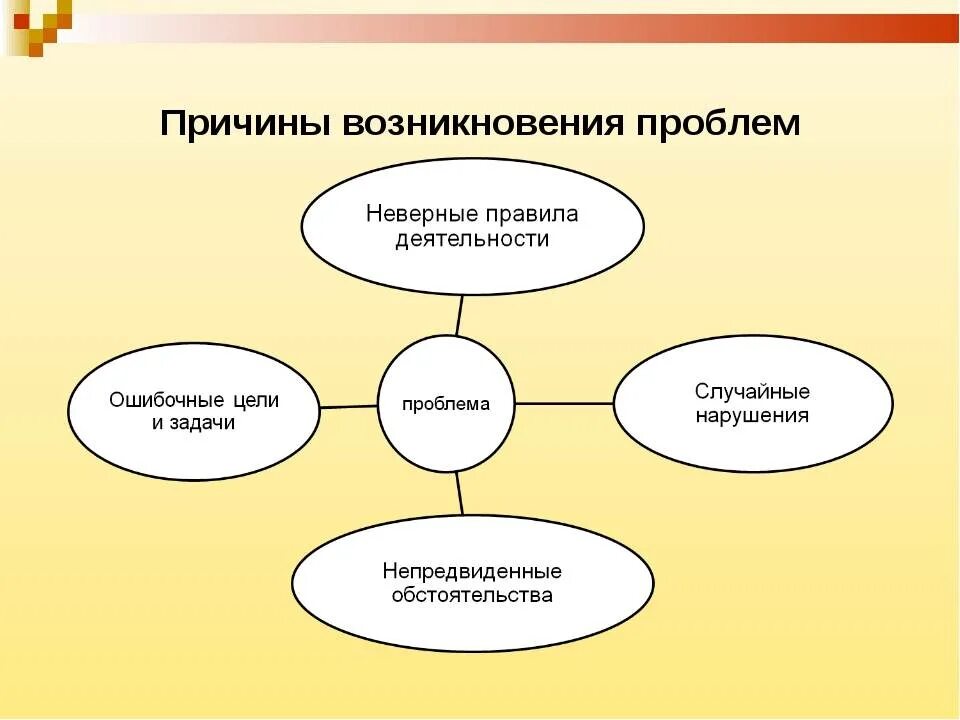 Причины возникновения проблем

Неверные правила деятельности

Ошибочные цели и задачи

проблема

Случайные нарушения

Непредвиденные обстоятельства